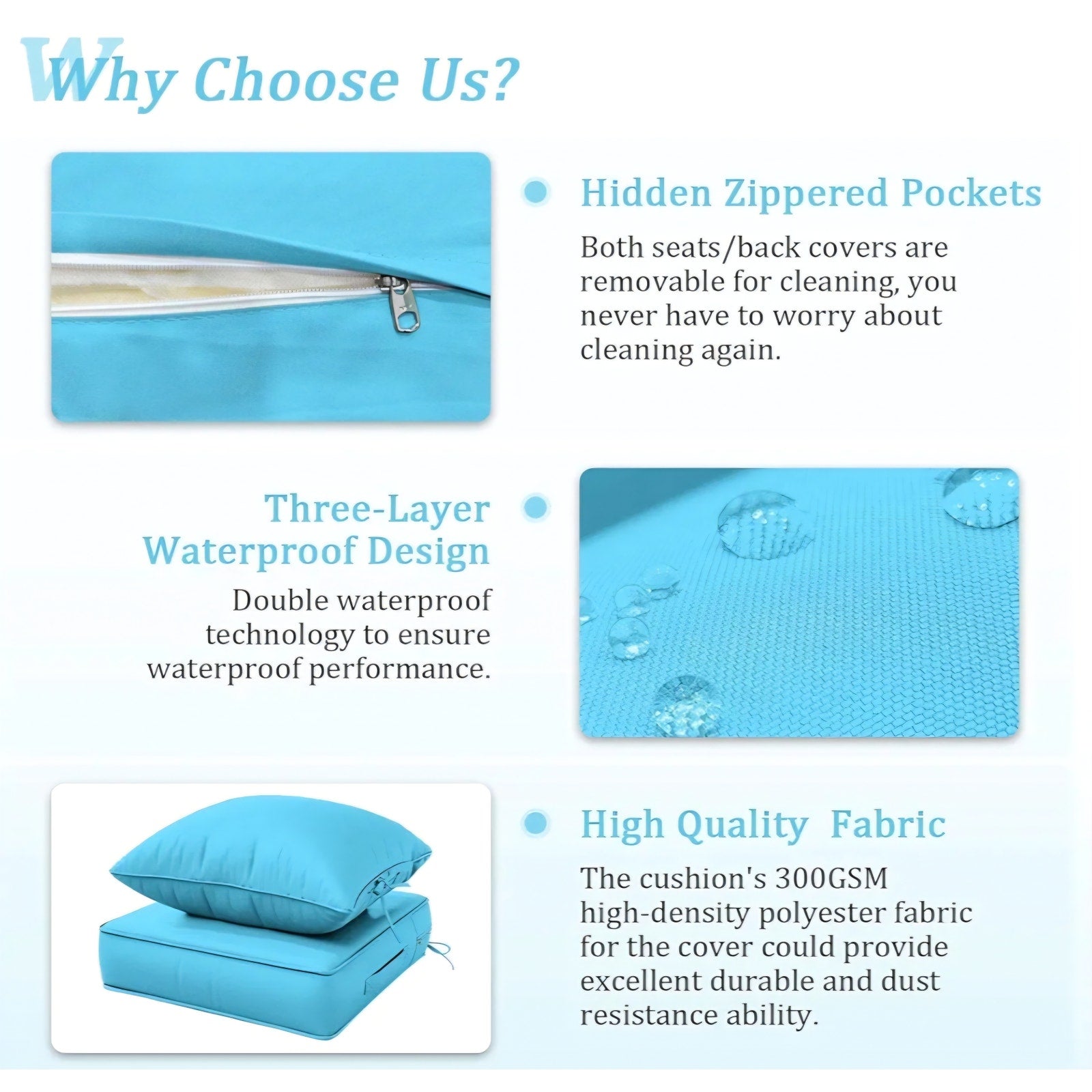 Why Choose Us?

Hidden Zippered Pockets

Both seats/back covers are removable for cleaning, you never have to worry about cleaning again.

Three-Layer Waterproof Design

Double waterproof technology to ensure waterproof performance.

High Quality Fabric

The cushion's 300GSM high-density polyester fabric for the cover could provide excellent durable and dust resistance ability.